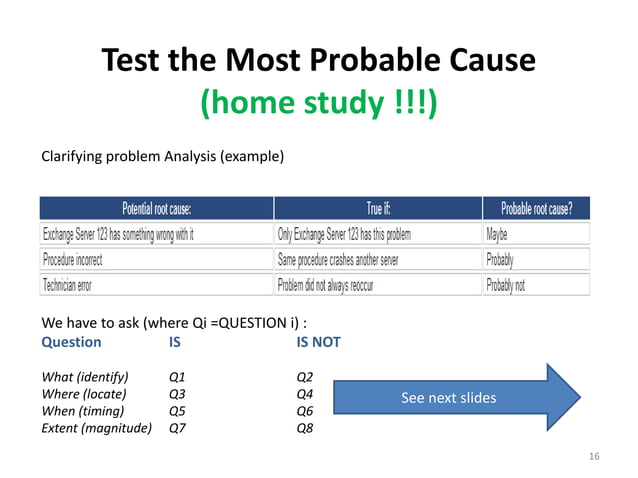 Test the Most Probable Cause
(home study !!!)

Clarifying problem Analysis (example)

| Potential root cause: | True if: | Probable root cause? |
|---|---|---|
| Exchange Server 123 has something wrong with it | Only Exchange Server 123 has this problem | Maybe |
| Procedure incorrect | Same procedure crashes another server | Probably |
| Technician error | Problem did not always reoccur | Probably not |

We have to ask (where Qi =QUESTION i) :

| Question | IS | IS NOT |
|---|---|---|
| What (identify) | Q1 | Q2 |
| Where (locate) | Q3 | Q4 |
| When (timing) | Q5 | Q6 |
| Extent (magnitude) | Q7 | Q8 |

See next slides

16